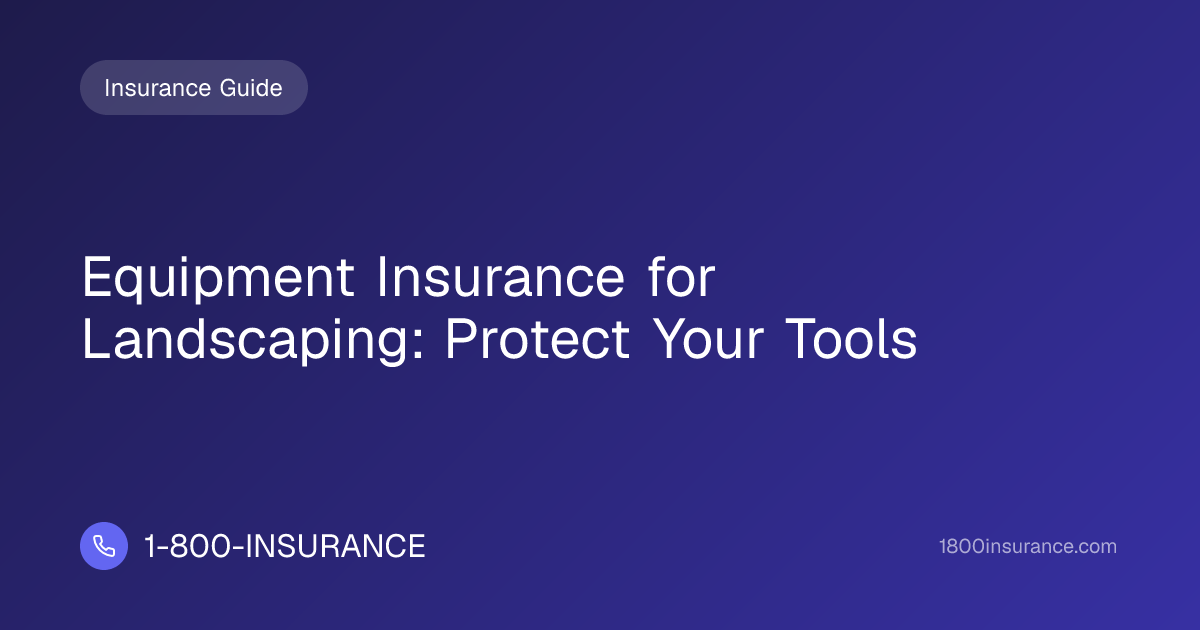 Insurance Guide

Equipment Insurance for Landscaping: Protect Your Tools

1-800-INSURANCE

1800insurance.com